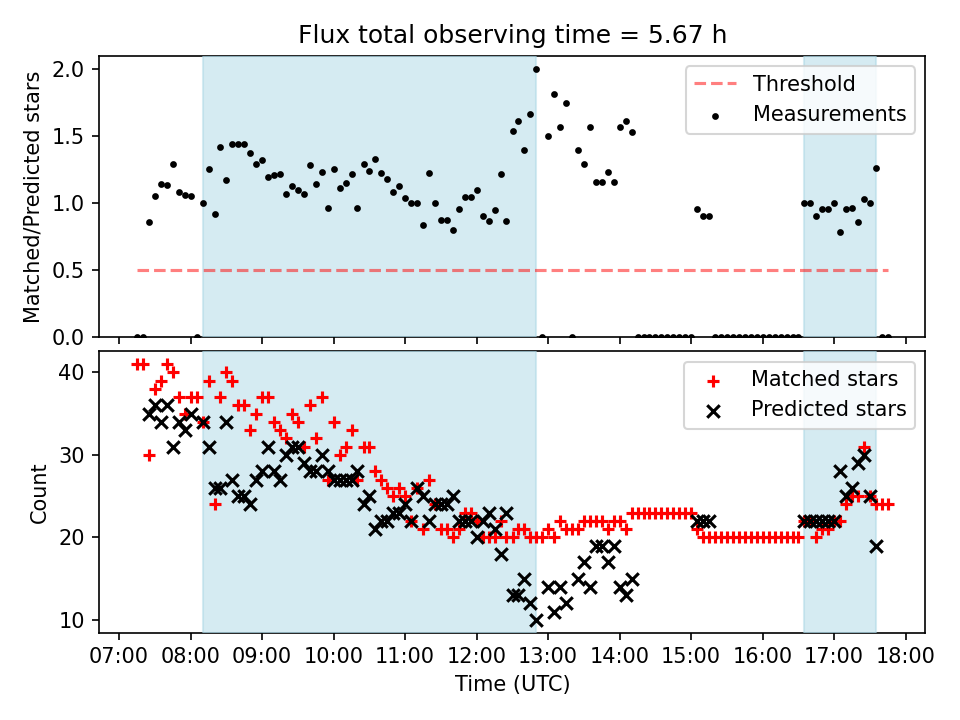 Flux total observing time = 5.67 h

Matched/Predicted stars

2.0
1.5
1.0
0.5
0.0

Threshold
Measurements

Count

40
30
20
10

Matched stars
Predicted stars

07:00 08:00 09:00 10:00 11:00 12:00 13:00 14:00 15:00 16:00 17:00 18:00

Time (UTC)